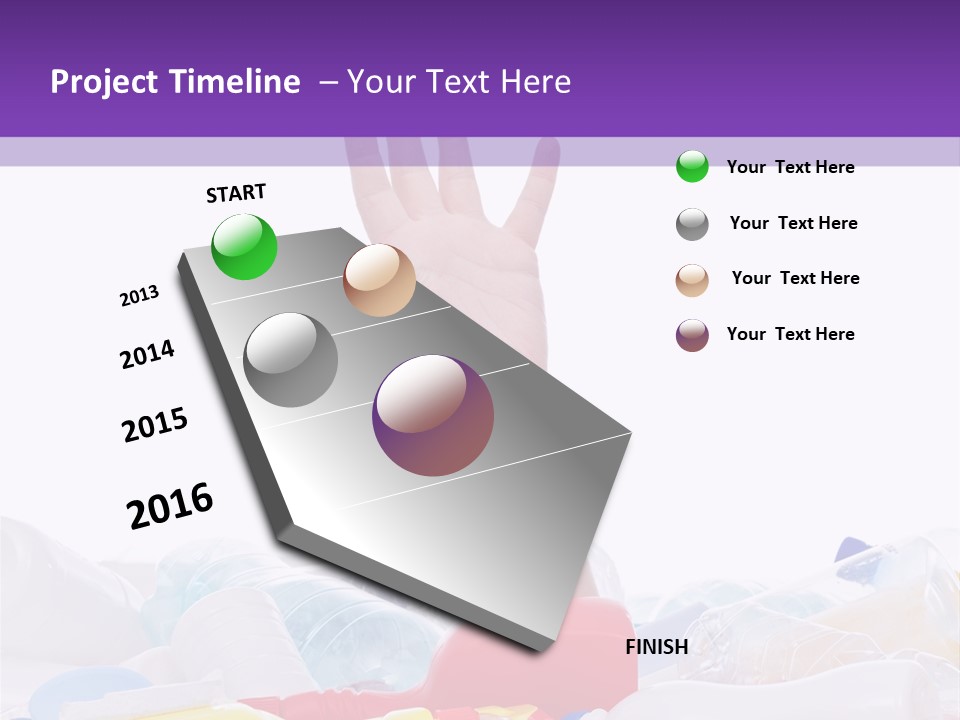 Project Timeline – Your Text Here

START

2013

2014

2015

2016

FINISH

Your Text Here

Your Text Here

Your Text Here

Your Text Here